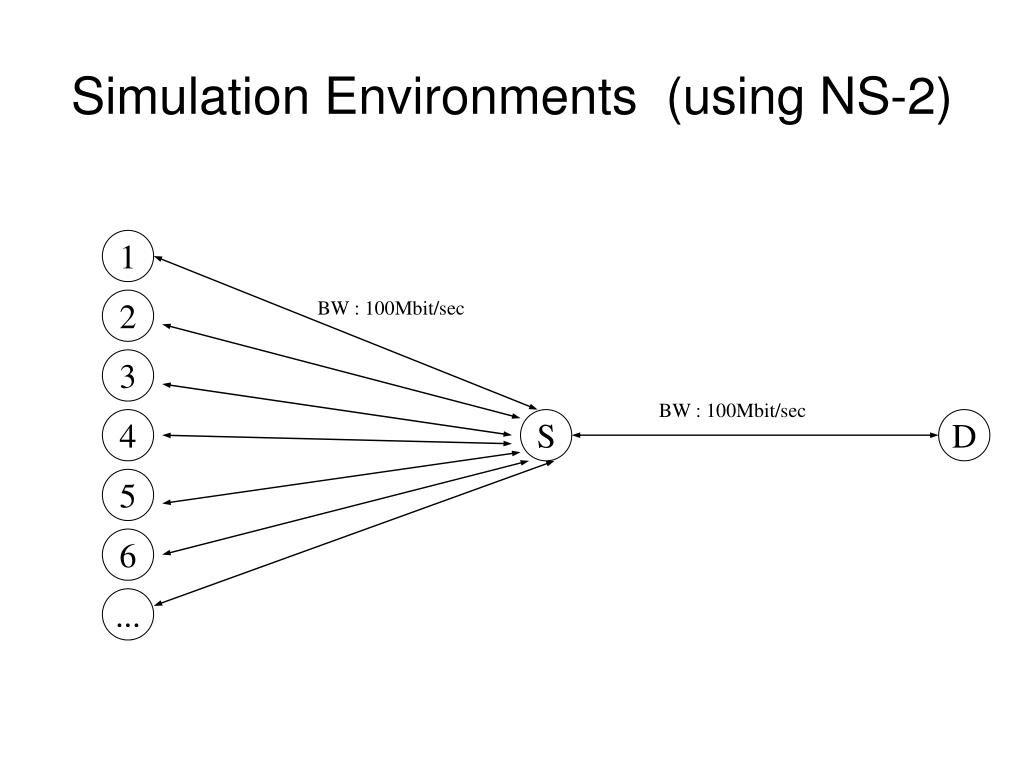 Simulation Environments  (using NS-2)

1

2

3

4

5

6

...

BW : 100Mbit/sec

S

BW : 100Mbit/sec

D